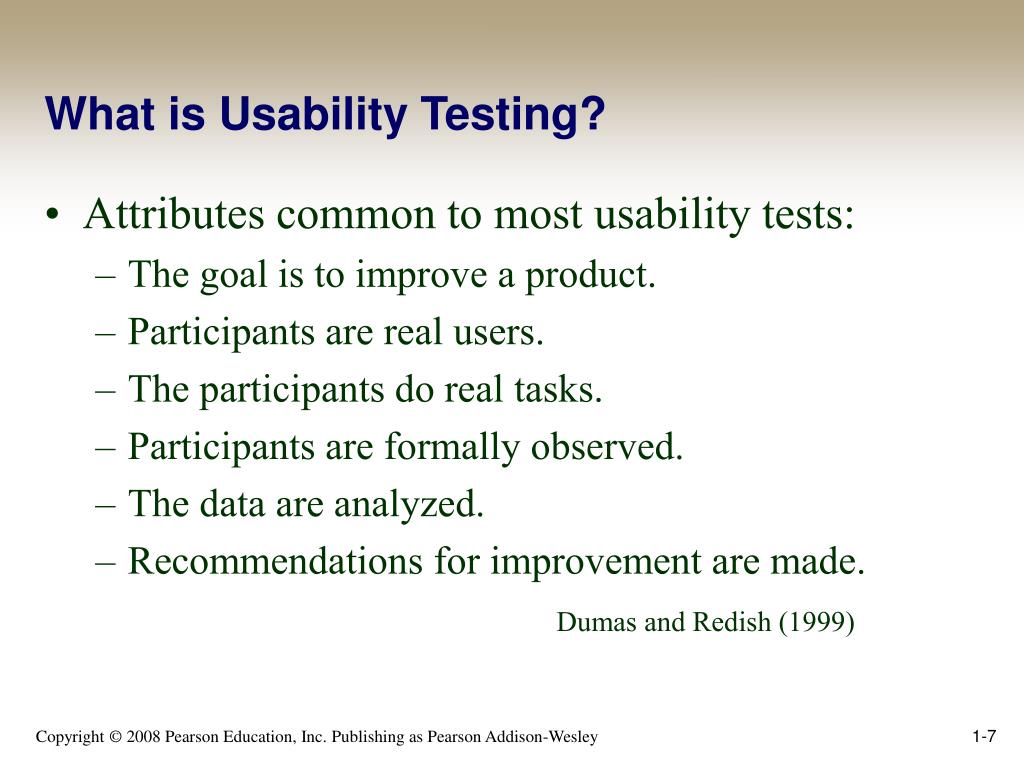 What is Usability Testing?

• Attributes common to most usability tests:
– The goal is to improve a product.
– Participants are real users.
– The participants do real tasks.
– Participants are formally observed.
– The data are analyzed.
– Recommendations for improvement are made.

Dumas and Redish (1999)

Copyright © 2008 Pearson Education, Inc. Publishing as Pearson Addison-Wesley

1-7